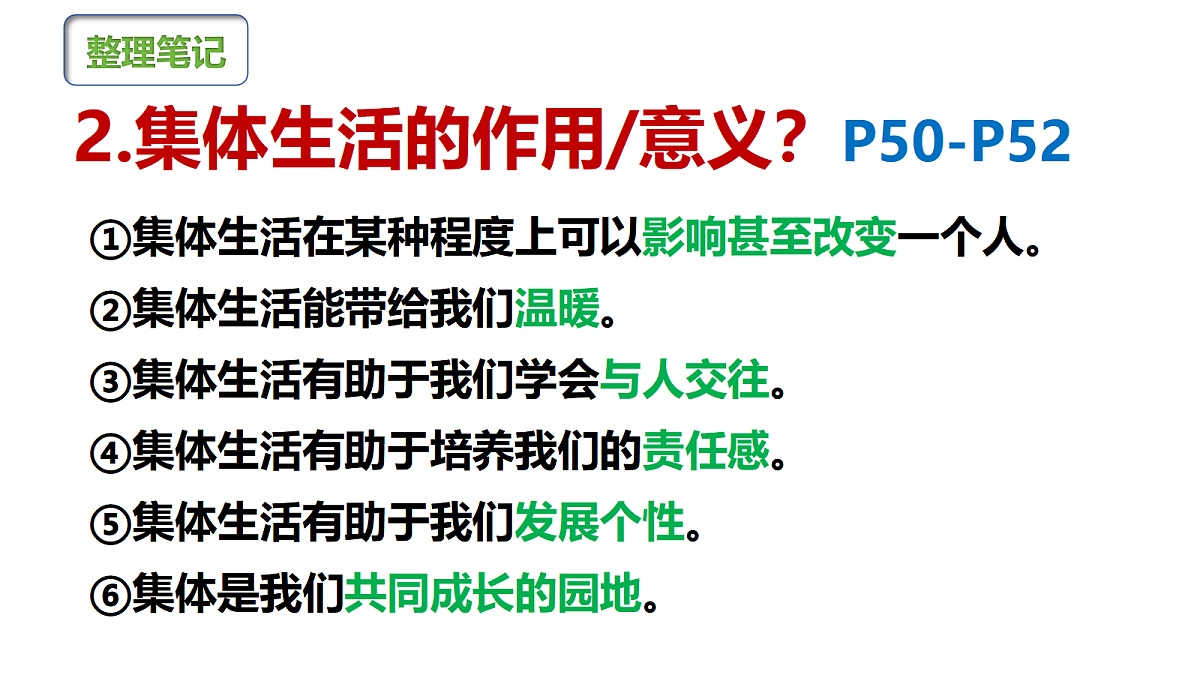 整理笔记

2.集体生活的作用/意义？P50-P52

①集体生活在某种程度上可以影响甚至改变一个人。

②集体生活能带给我们温暖。

③集体生活有助于我们学会与人交往。

④集体生活有助于培养我们的责任感。

⑤集体生活有助于我们发展个性。

⑥集体是我们共同成长的园地。